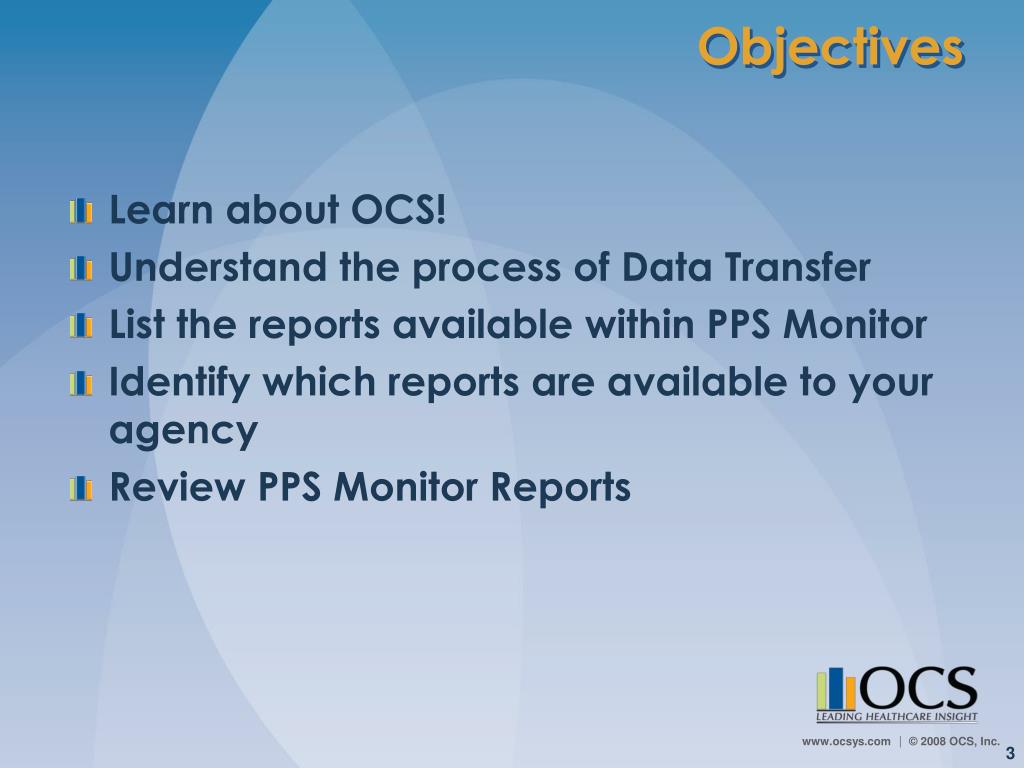 Objectives

Learn about OCS!
Understand the process of Data Transfer
List the reports available within PPS Monitor
Identify which reports are available to your agency
Review PPS Monitor Reports

OCS
LEADING HEALTHCARE INSIGHT

www.ocsys.com | © 2008 OCS, Inc.
3